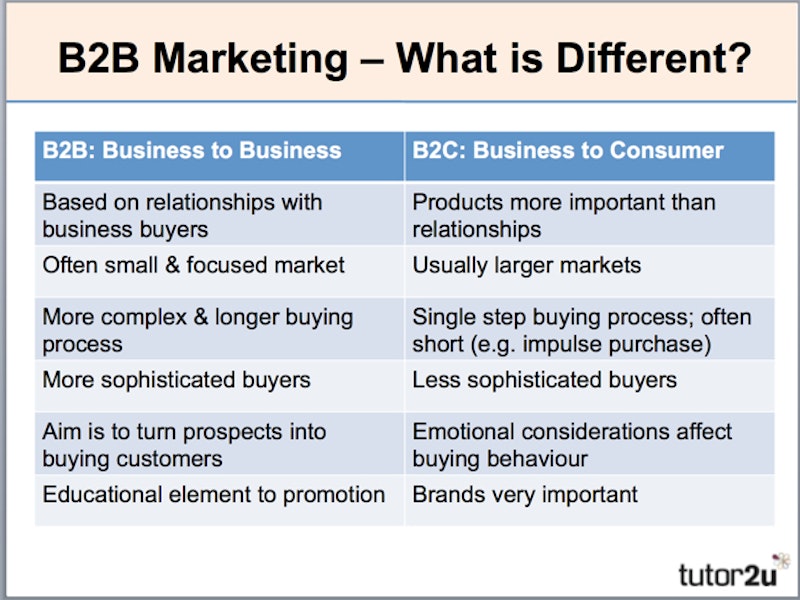 B2B Marketing – What is Different?

| B2B: Business to Business | B2C: Business to Consumer |
|---|---|
| Based on relationships with business buyers | Products more important than relationships |
| Often small & focused market | Usually larger markets |
| More complex & longer buying process | Single step buying process; often short (e.g. impulse purchase) |
| More sophisticated buyers | Less sophisticated buyers |
| Aim is to turn prospects into buying customers | Emotional considerations affect buying behaviour |
| Educational element to promotion | Brands very important |

tutor2u